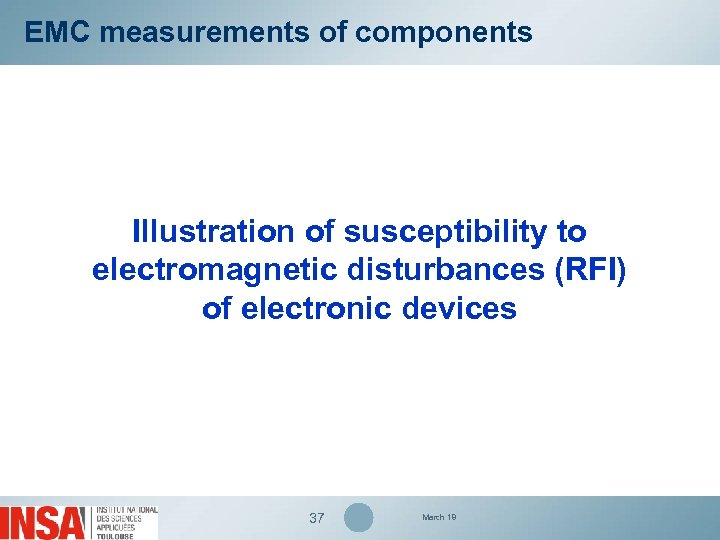 EMC measurements of components

Illustration of susceptibility to electromagnetic disturbances (RFI) of electronic devices

INSA INSTITUT NATIONAL DES SCIENCES APPLIQUÉES TOULOUSE

37

March 19